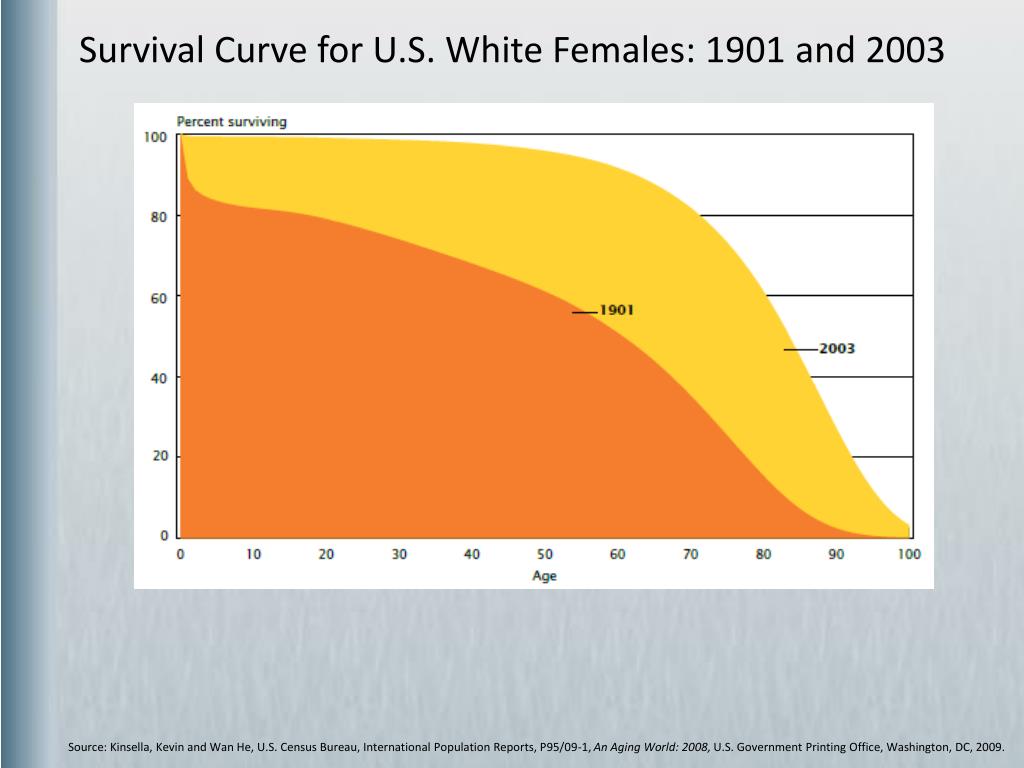 Survival Curve for U.S. White Females: 1901 and 2003

Percent surviving

100
80
60
40
20
0

1901
2003

0 10 20 30 40 50 60 70 80 90 100
Age

Source: Kinsella, Kevin and Wan He, U.S. Census Bureau, International Population Reports, P95/09-1, An Aging World: 2008, U.S. Government Printing Office, Washington, DC, 2009.